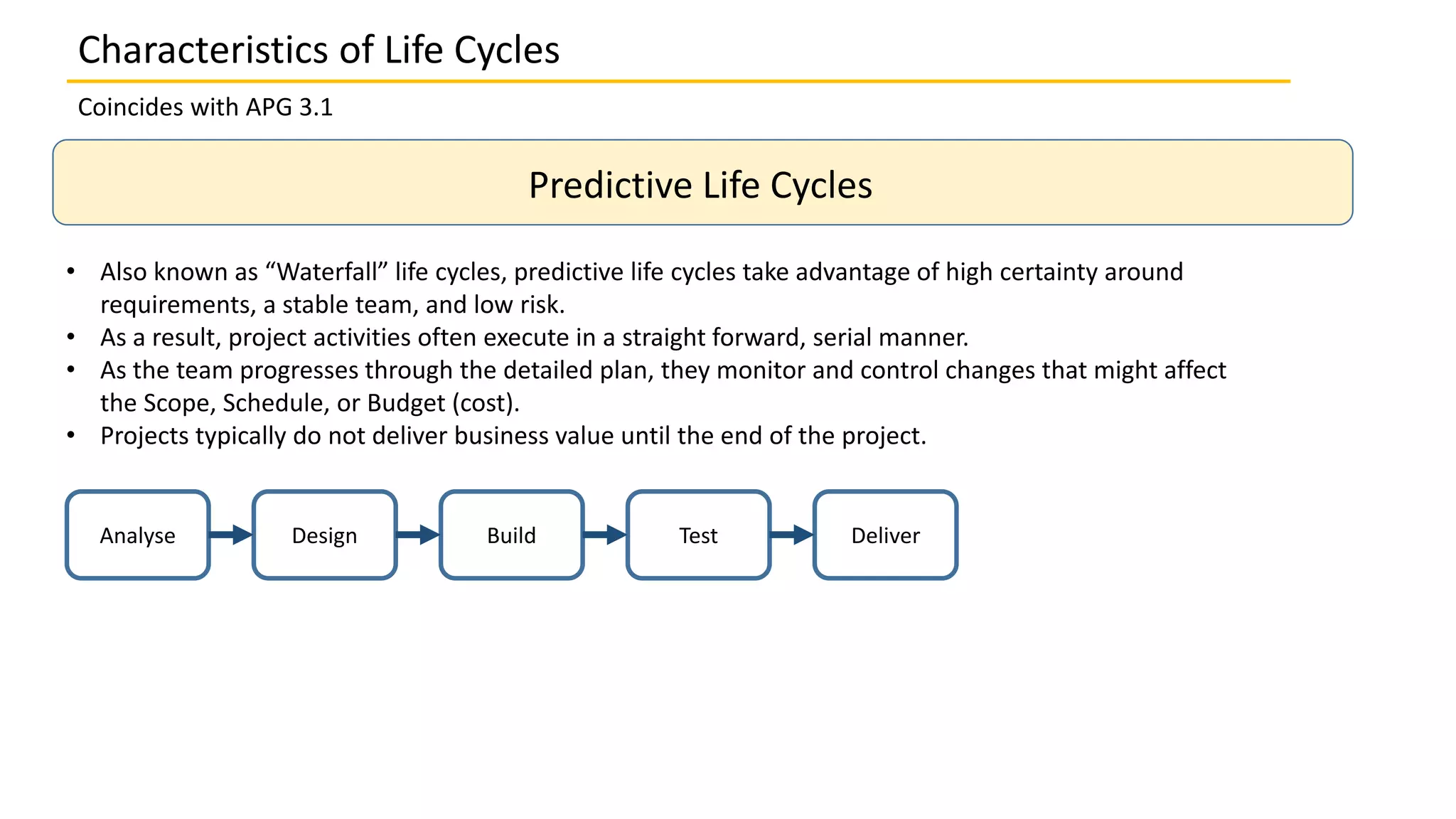 Characteristics of Life Cycles

Coincides with APG 3.1

Predictive Life Cycles

• Also known as “Waterfall” life cycles, predictive life cycles take advantage of high certainty around requirements, a stable team, and low risk.
• As a result, project activities often execute in a straight forward, serial manner.
• As the team progresses through the detailed plan, they monitor and control changes that might affect the Scope, Schedule, or Budget (cost).
• Projects typically do not deliver business value until the end of the project.

Analyse

Design

Build

Test

Deliver